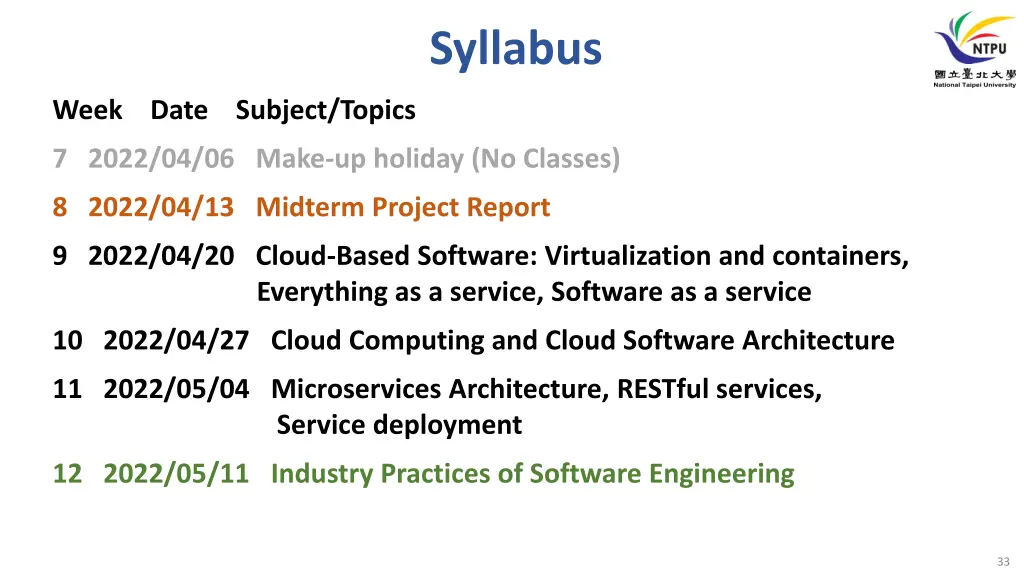 Syllabus

NTPU
國立臺北大學
National Taipei University

Week Date Subject/Topics

7 2022/04/06 Make-up holiday (No Classes)

8 2022/04/13 Midterm Project Report

9 2022/04/20 Cloud-Based Software: Virtualization and containers, Everything as a service, Software as a service

10 2022/04/27 Cloud Computing and Cloud Software Architecture

11 2022/05/04 Microservices Architecture, RESTful services, Service deployment

12 2022/05/11 Industry Practices of Software Engineering

33